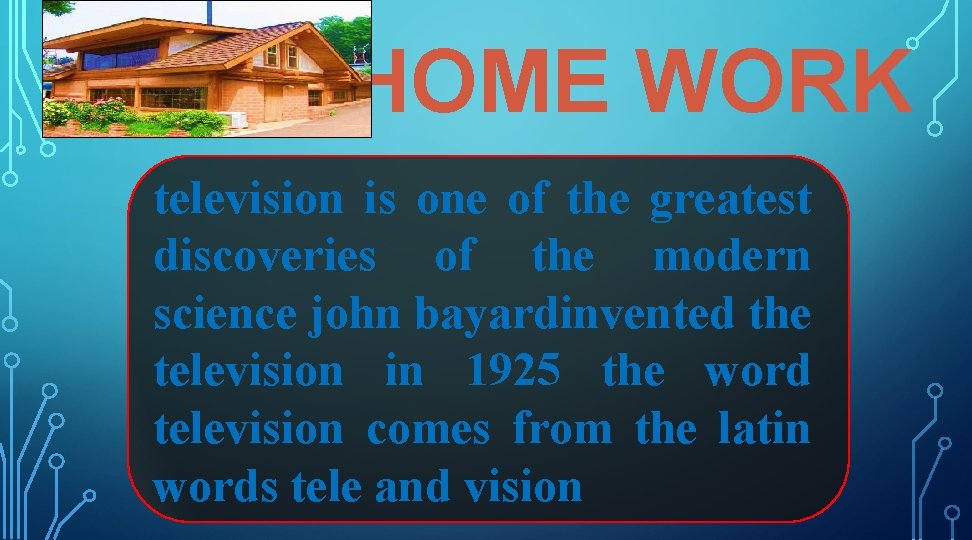 HOME WORK

television is one of the greatest discoveries of the modern science john bayardinvented the television in 1925 the word television comes from the latin words tele and vision